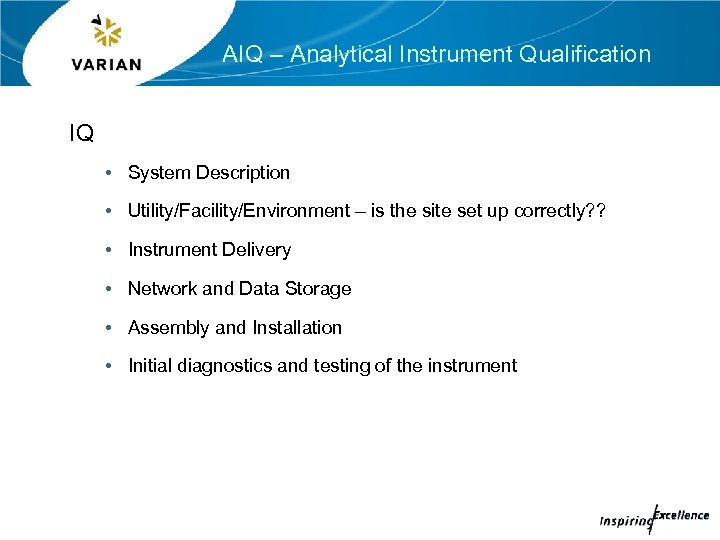 VARIAN

AIQ – Analytical Instrument Qualification

IQ

• System Description
• Utility/Facility/Environment – is the site set up correctly??
• Instrument Delivery
• Network and Data Storage
• Assembly and Installation
• Initial diagnostics and testing of the instrument

Inspiring Excellence